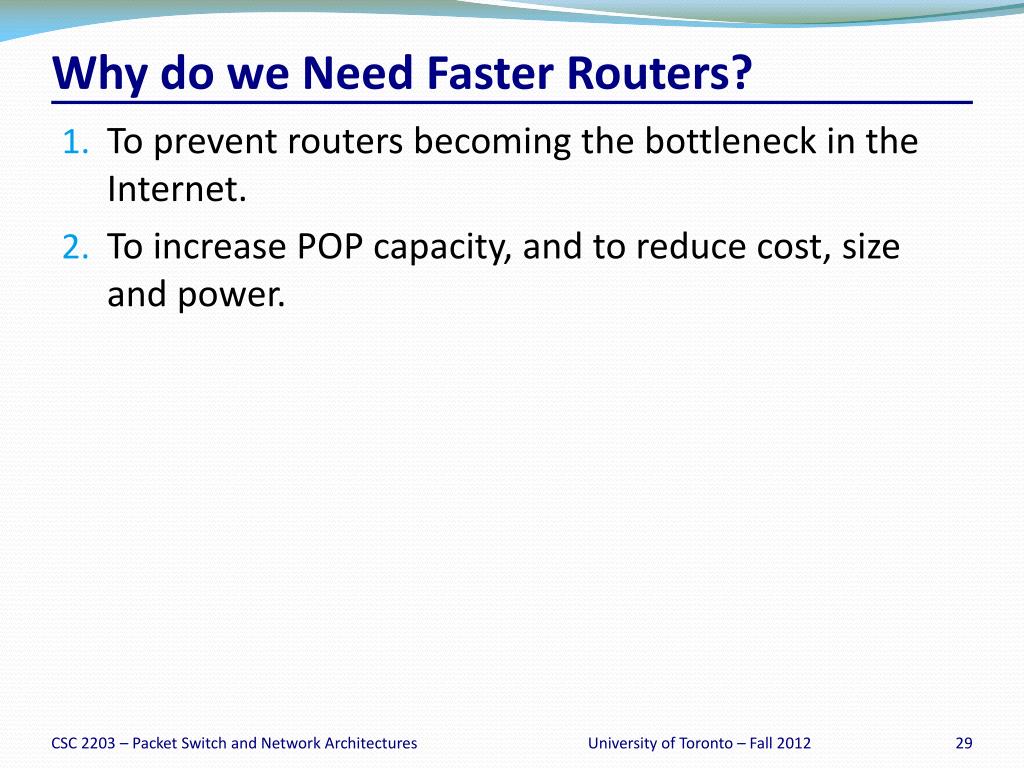 Why do we Need Faster Routers?

1. To prevent routers becoming the bottleneck in the Internet.

2. To increase POP capacity, and to reduce cost, size and power.

CSC 2203 – Packet Switch and Network Architectures

University of Toronto – Fall 2012

29